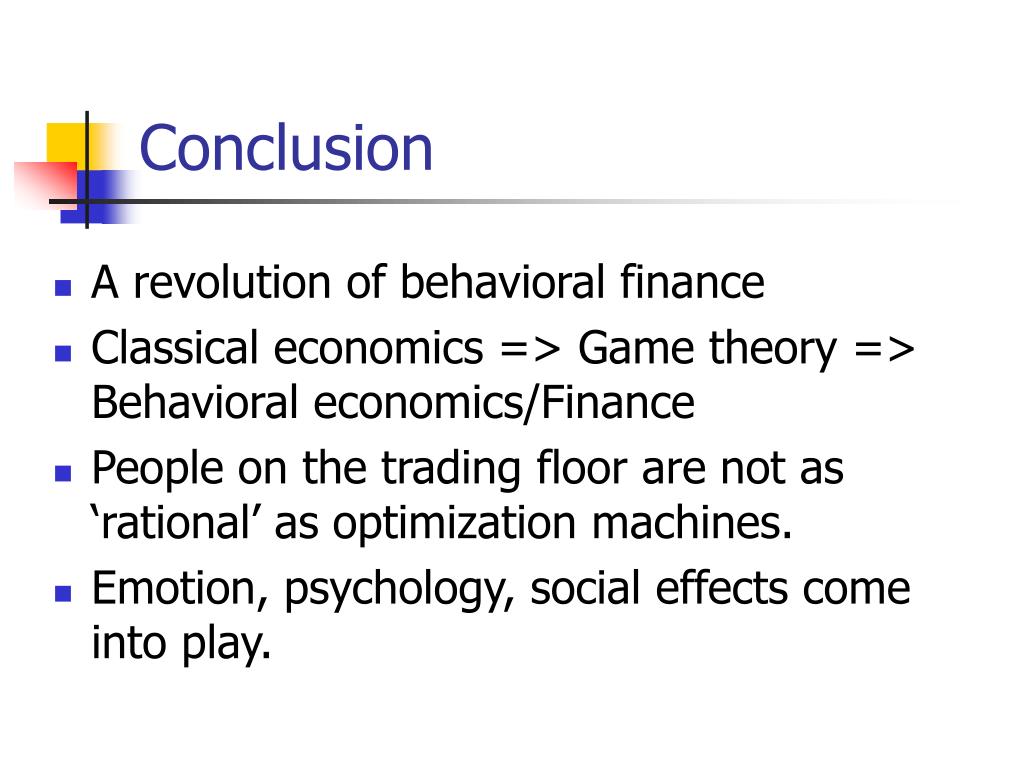 Conclusion

- A revolution of behavioral finance
- Classical economics => Game theory => Behavioral economics/Finance
- People on the trading floor are not as ‘rational’ as optimization machines.
- Emotion, psychology, social effects come into play.